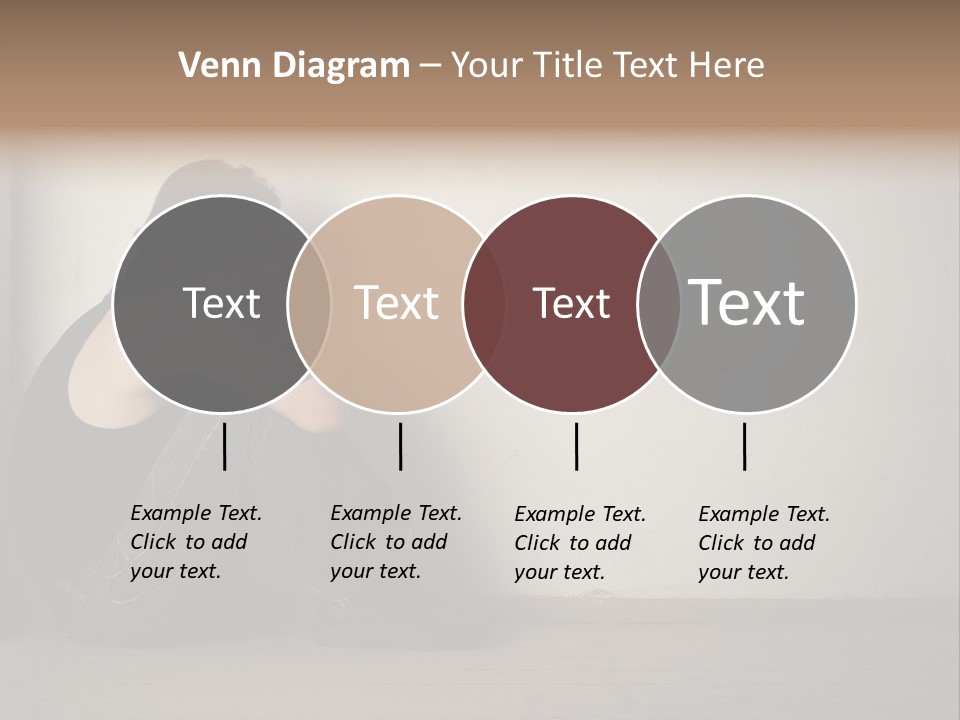 Venn Diagram – Your Title Text Here

Text

Text

Text

Text

Example Text. Click to add your text.

Example Text. Click to add your text.

Example Text. Click to add your text.

Example Text. Click to add your text.